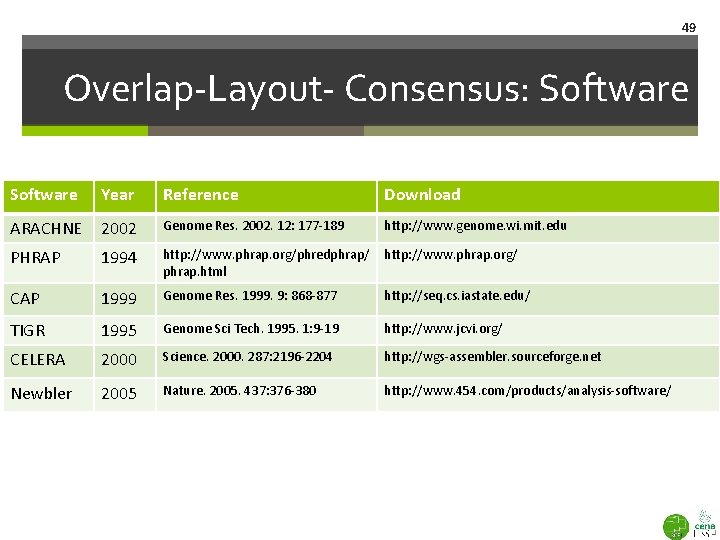 49

Overlap-Layout- Consensus: Software

| Software | Year | Reference | Download |
|---|---|---|---|
| ARACHNE | 2002 | Genome Res. 2002. 12: 177-189 | http://www.genome.wi.mit.edu |
| PHRAP | 1994 | http://www.phrap.org/phredphrap/phrap.html | http://www.phrap.org/ |
| CAP | 1999 | Genome Res. 1999. 9: 868-877 | http://seq.cs.iastate.edu/ |
| TIGR | 1995 | Genome Sci Tech. 1995. 1:9-19 | http://www.jcvi.org/ |
| CELERA | 2000 | Science. 2000. 287:2196-2204 | http://wgs-assembler.sourceforge.net |
| Newbler | 2005 | Nature. 2005. 437:376-380 | http://www.454.com/products/analysis-software/ |

cena